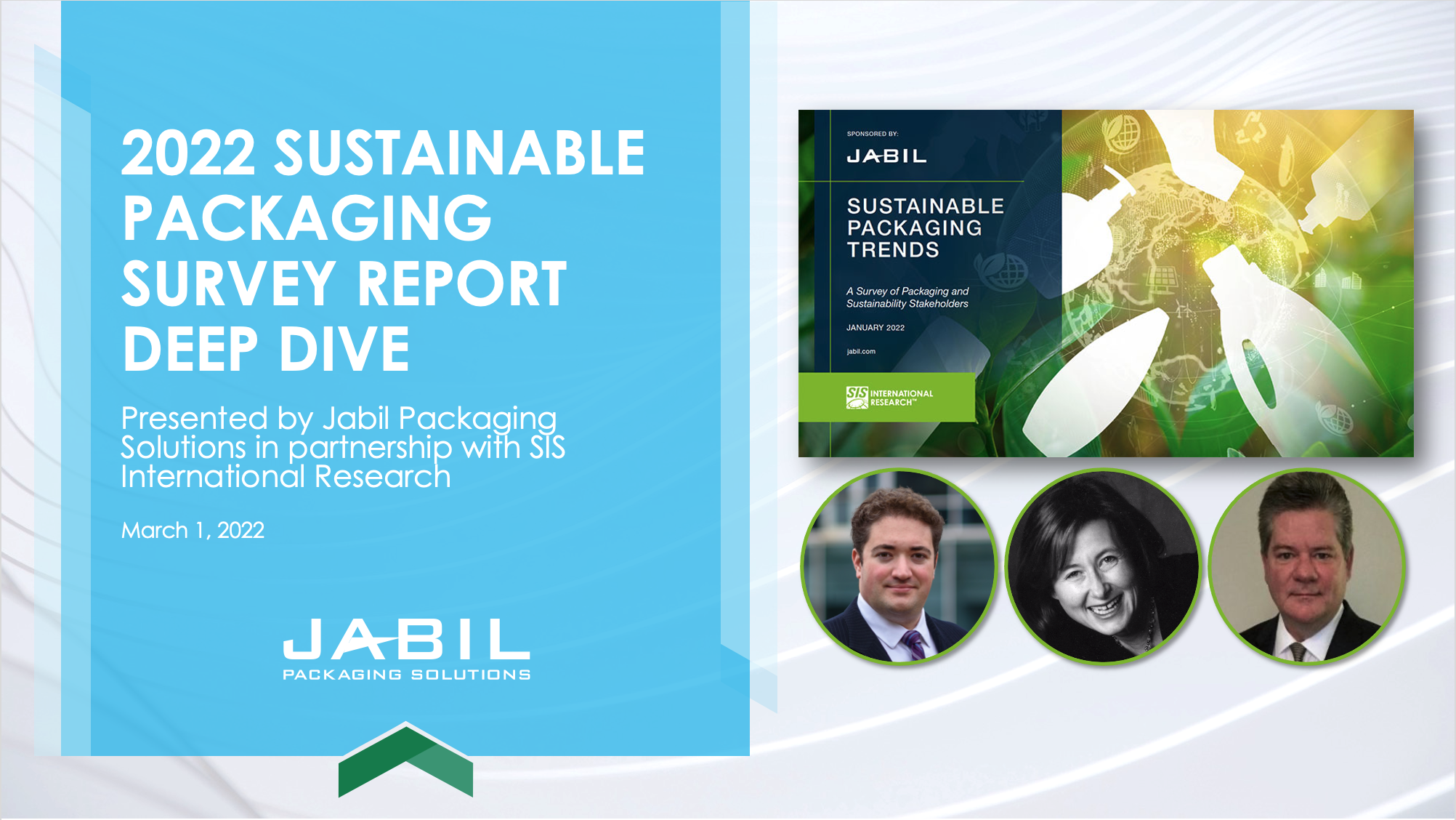 2022 SUSTAINABLE PACKAGING SURVEY REPORT DEEP DIVE

Presented by Jabil Packaging Solutions in partnership with SIS International Research

March 1, 2022

JABIL
PACKAGING SOLUTIONS

SPONSORED BY:
JABIL

SUSTAINABLE PACKAGING TRENDS

A Survey of Packaging and Sustainability Stakeholders

JANUARY 2022

jabil.com

SIS INTERNATIONAL RESEARCH™